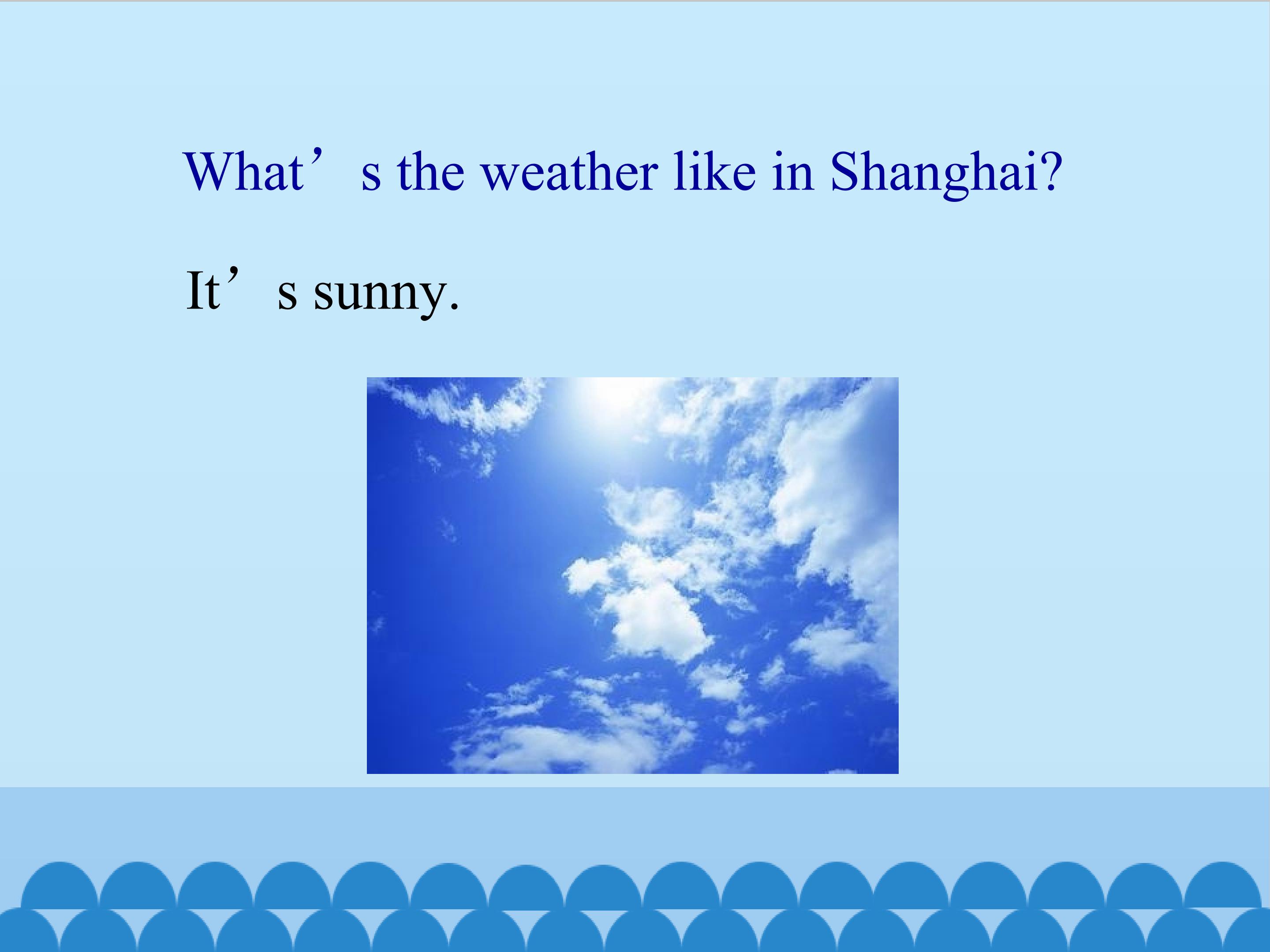 What’s the weather like in Shanghai?

It’s sunny.